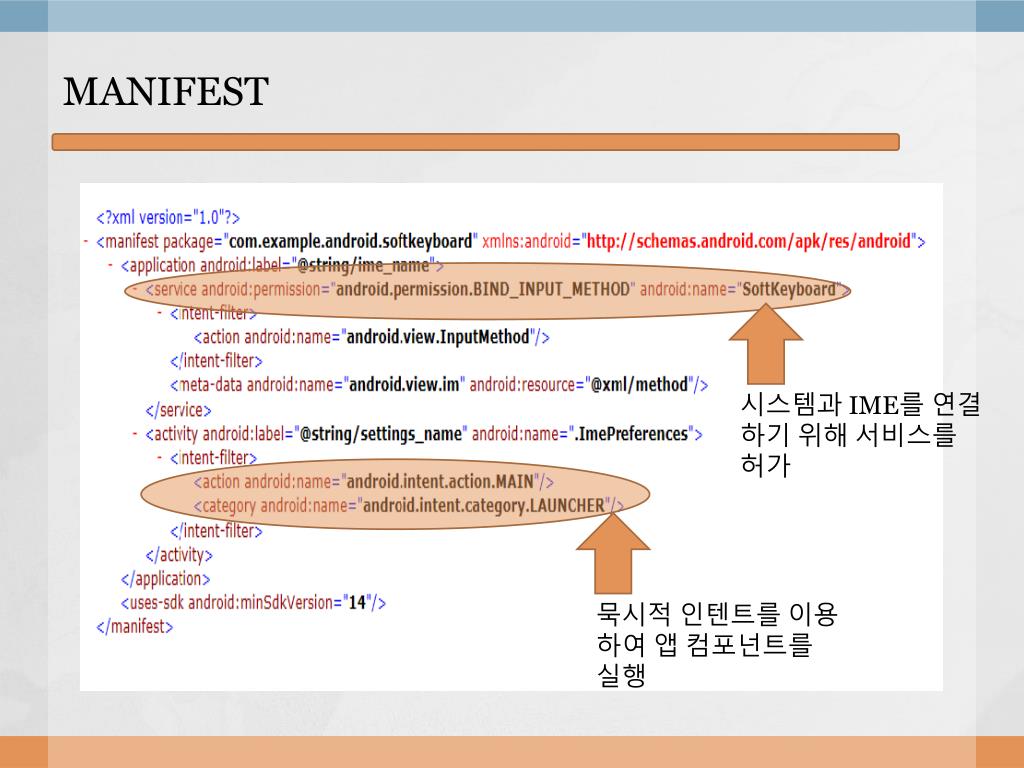 MANIFEST

<?xml version="1.0"?>
- <manifest package="com.example.android.softkeyboard" xmlns:android="http://schemas.android.com/apk/res/android">
- <application android:label="@string/ime_name">
- <service android:permission="android.permission.BIND_INPUT_METHOD" android:name="SoftKeyboard">
- <intent-filter>
<action android:name="android.view.InputMethod"/>
</intent-filter>
<meta-data android:name="android.view.im" android:resource="@xml/method"/>
</service>
- <activity android:label="@string/settings_name" android:name=".ImePreferences">
- <intent-filter>
<action android:name="android.intent.action.MAIN"/>
<category android:name="android.intent.category.LAUNCHER"/>
</intent-filter>
</activity>
</application>
<uses-sdk android:minSdkVersion="14"/>
</manifest>

시스템과 IME를 연결하기 위해 서비스를 허가

묵시적 인텐트를 이용하여 앱 컴포넌트를 실행